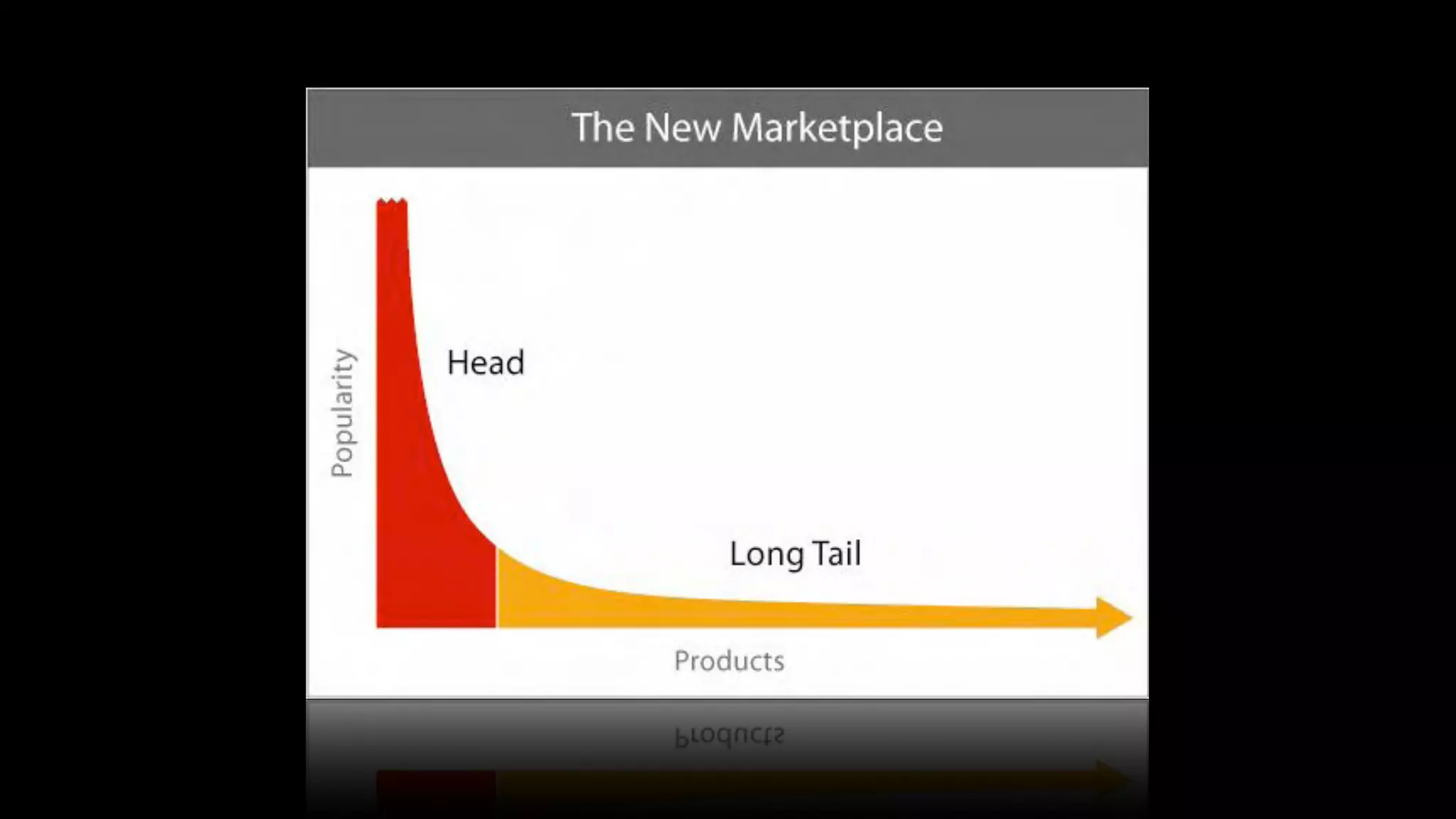 The New Marketplace

Popularity

Head

Long Tail

Products